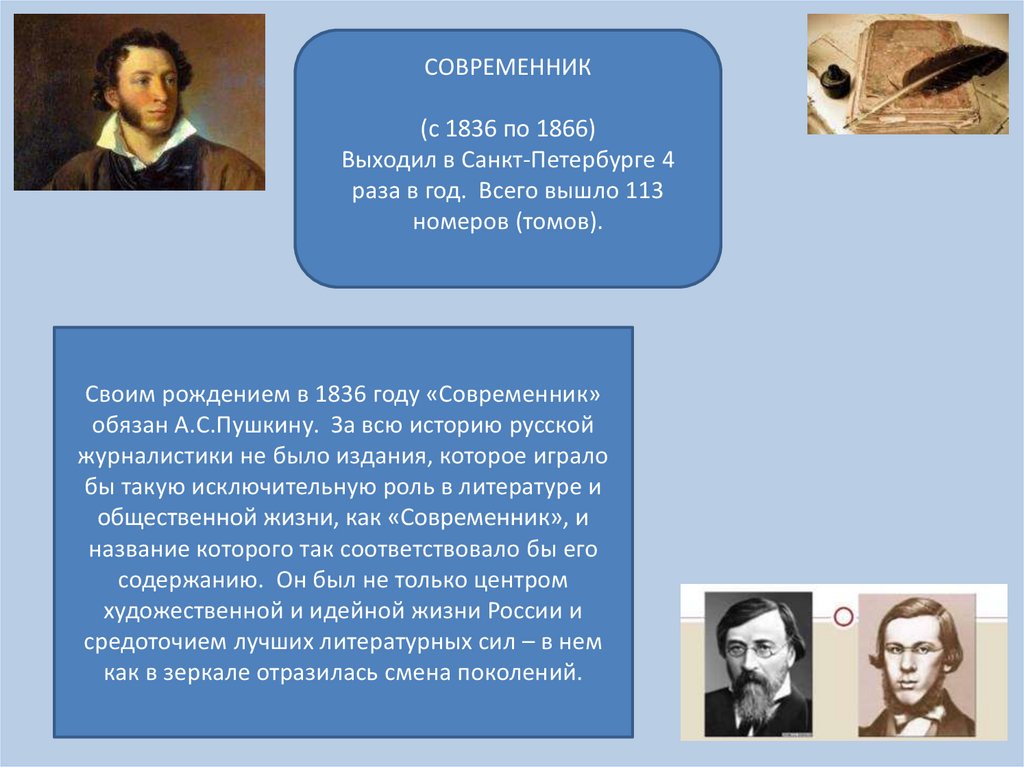 СОВРЕМЕННИК

(с 1836 по 1866)
Выходил в Санкт-Петербурге 4 раза в год. Всего вышло 113 номеров (томов).

Своим рождением в 1836 году «Современник» обязан А.С.Пушкину. За всю историю русской журналистики не было издания, которое играло бы такую исключительную роль в литературе и общественной жизни, как «Современник», и название которого так соответствовало бы его содержанию. Он был не только центром художественной и идейной жизни России и средоточием лучших литературных сил – в нем как в зеркале отразилась смена поколений.